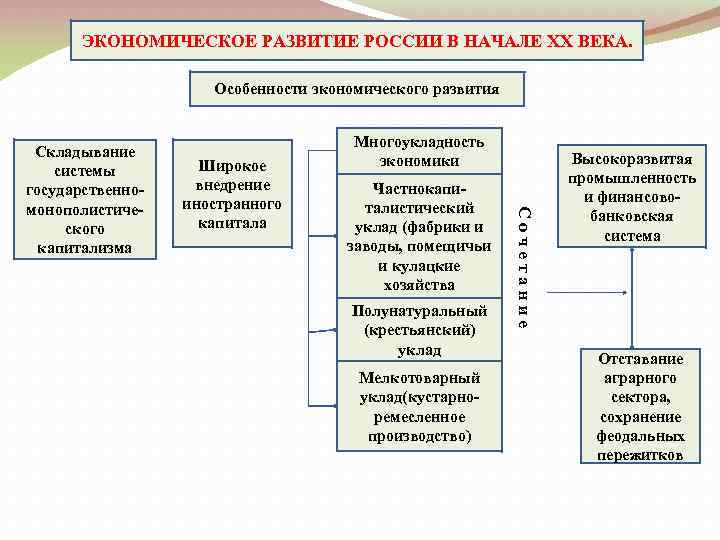 ЭКОНОМИЧЕСКОЕ РАЗВИТИЕ РОССИИ В НАЧАЛЕ XX ВЕКА.

Особенности экономического развития

Складывание системы государственно-монополистического капитализма

Широкое внедрение иностранного капитала

Многоукладность экономики

Частнокапиталистический уклад (фабрики и заводы, помещичьи и кулацкие хозяйства

Полунатуральный (крестьянский) уклад

Мелкотоварный уклад(кустарно-ремесленное производство)

Сочетание

Высокоразвитая промышленность и финансово-банковская система

Отставание аграрного сектора, сохранение феодальных пережитков